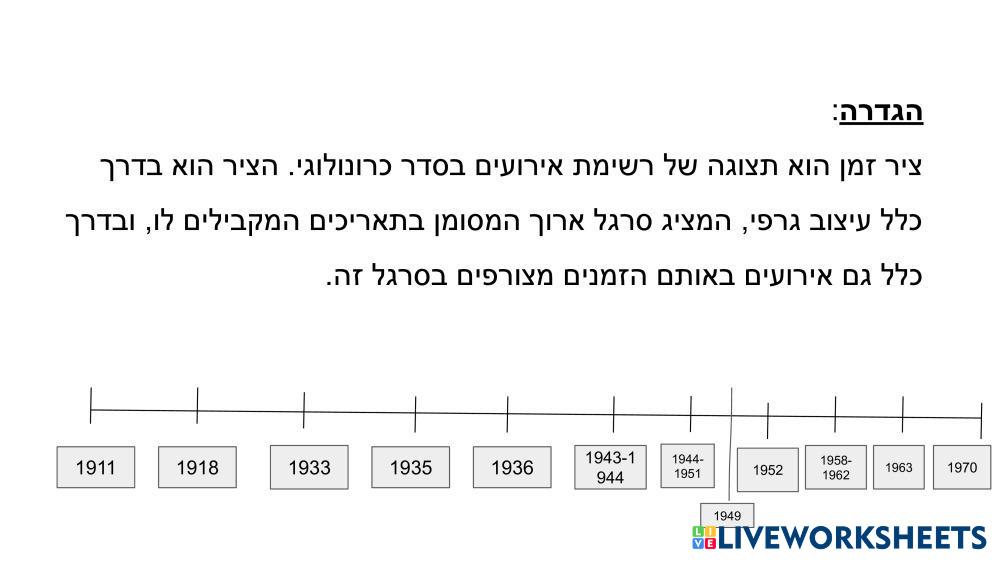 הגדרה:

ציר זמן הוא תצוגה של רשימת אירועים בסדר כרונולוגי. הציר הוא בדרך כלל עיצוב גרפי, המציג סרגל ארוך המסומן בתאריכים המקבילים לו, ובדרך כלל גם אירועים באותם הזמנים מצורפים בסרגל זה.

1911

1918

1933

1935

1936

1943-1944

1944-1951

1949

1952

1958-1962

1963

1970

LIVEWORKSHEETS